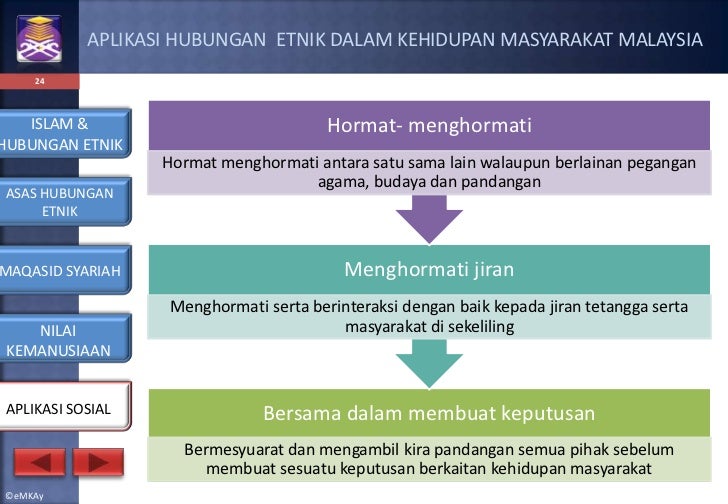 APLIKASI HUBUNGAN ETNIK DALAM KEHIDUPAN MASYARAKAT MALAYSIA

24

ISLAM & HUBUNGAN ETNIK

ASAS HUBUNGAN ETNIK

MAQASID SYARIAH

NILAI KEMANUSIAAN

APLIKASI SOSIAL

©eMKAy

Hormat- menghormati

Hormat menghormati antara satu sama lain walaupun berlainan pegangan agama, budaya dan pandangan

Menghormati jiran

Menghormati serta berinteraksi dengan baik kepada jiran tetangga serta masyarakat di sekeliling

Bersama dalam membuat keputusan

Bermesyuarat dan mengambil kira pandangan semua pihak sebelum membuat sesuatu keputusan berkaitan kehidupan masyarakat